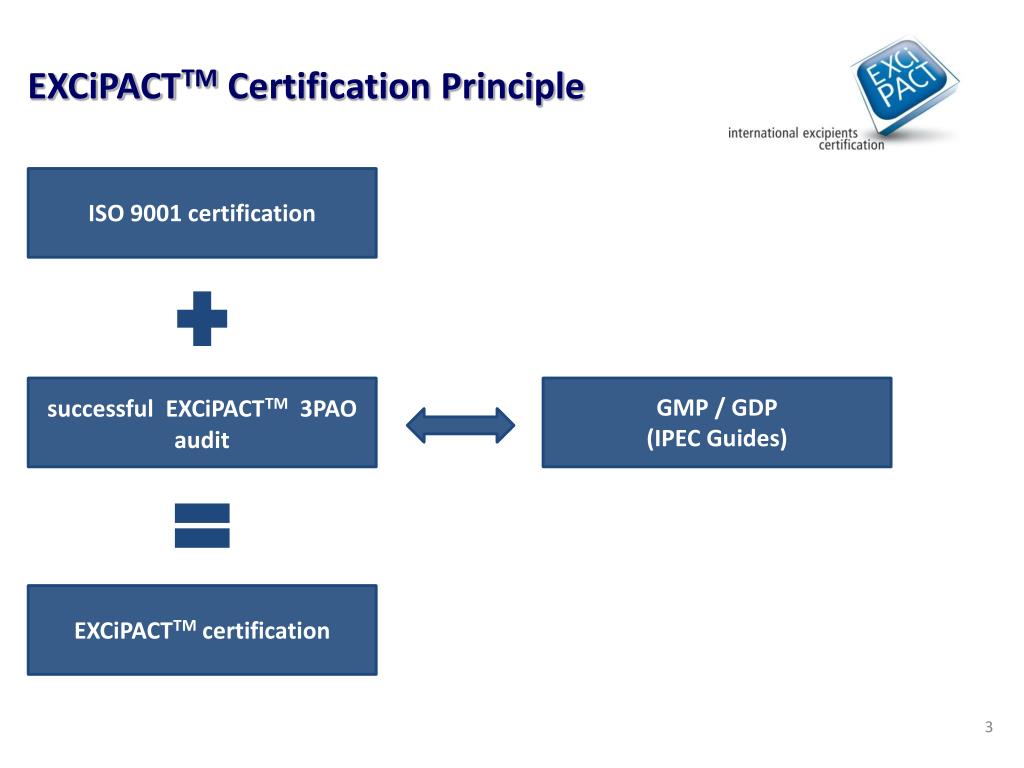 EXCiPACT$^{TM}$ Certification Principle

EXCi PACT
international excipients certification

ISO 9001 certification

successful EXCiPACT$^{TM}$ 3PAO audit

GMP / GDP
(IPEC Guides)

EXCiPACT$^{TM}$ certification

3